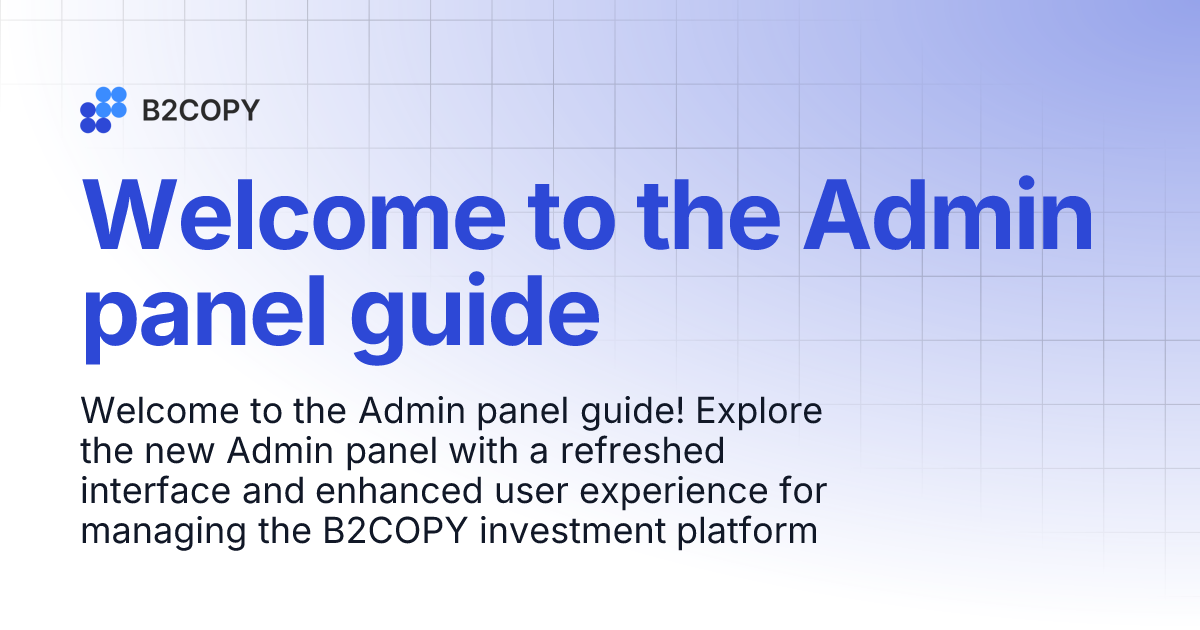 B2COPY

Welcome to the Admin panel guide

Welcome to the Admin panel guide! Explore the new Admin panel with a refreshed interface and enhanced user experience for managing the B2COPY investment platform